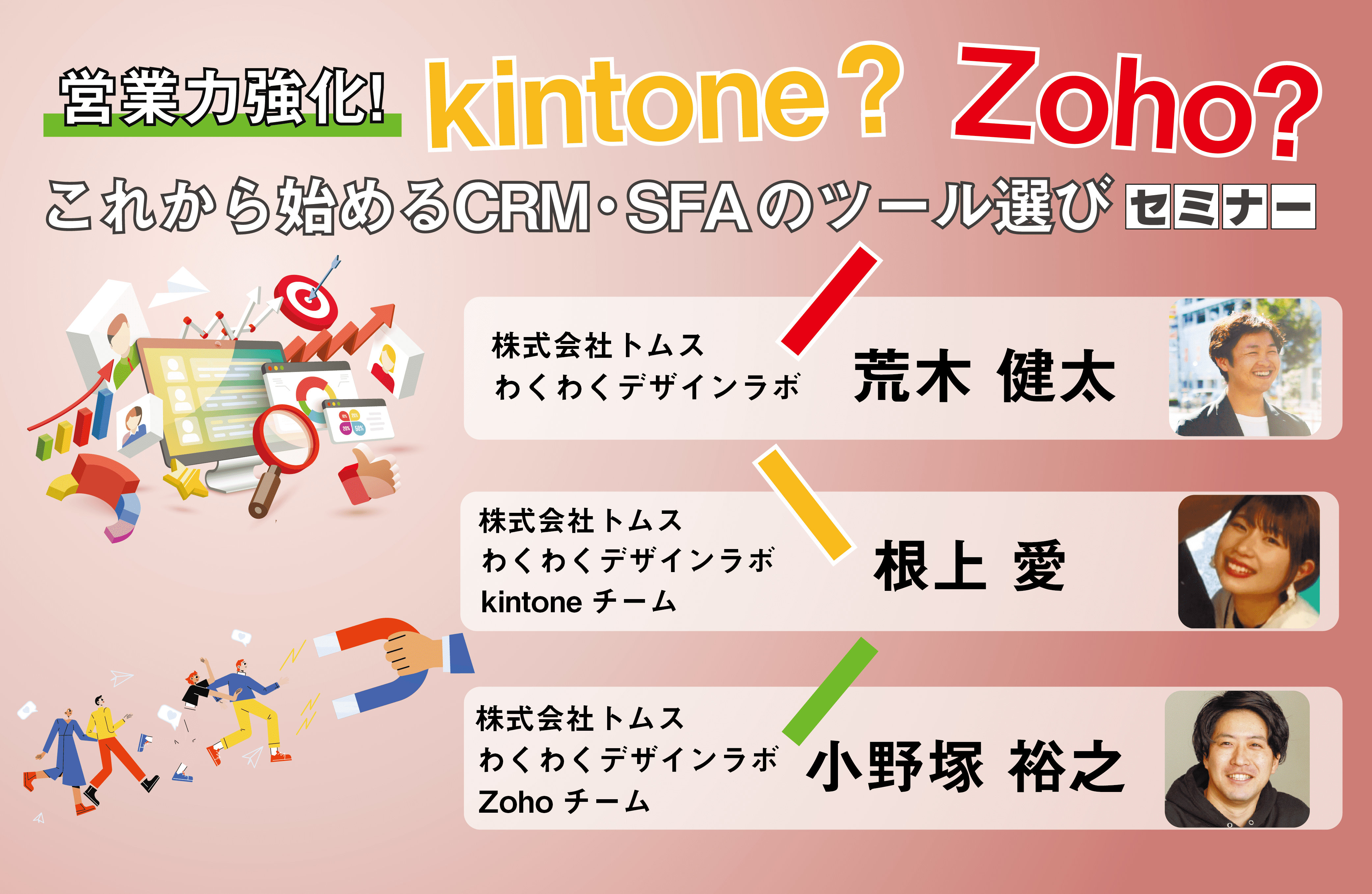 営業力強化! kintone? Zoho?

これから始めるCRM・SFAのツール選び セミナー

株式会社トムス
わくわくデザインラボ
荒木 健太

株式会社トムス
わくわくデザインラボ
kintone チーム
根上 愛

株式会社トムス
わくわくデザインラボ
Zoho チーム
小野塚 裕之